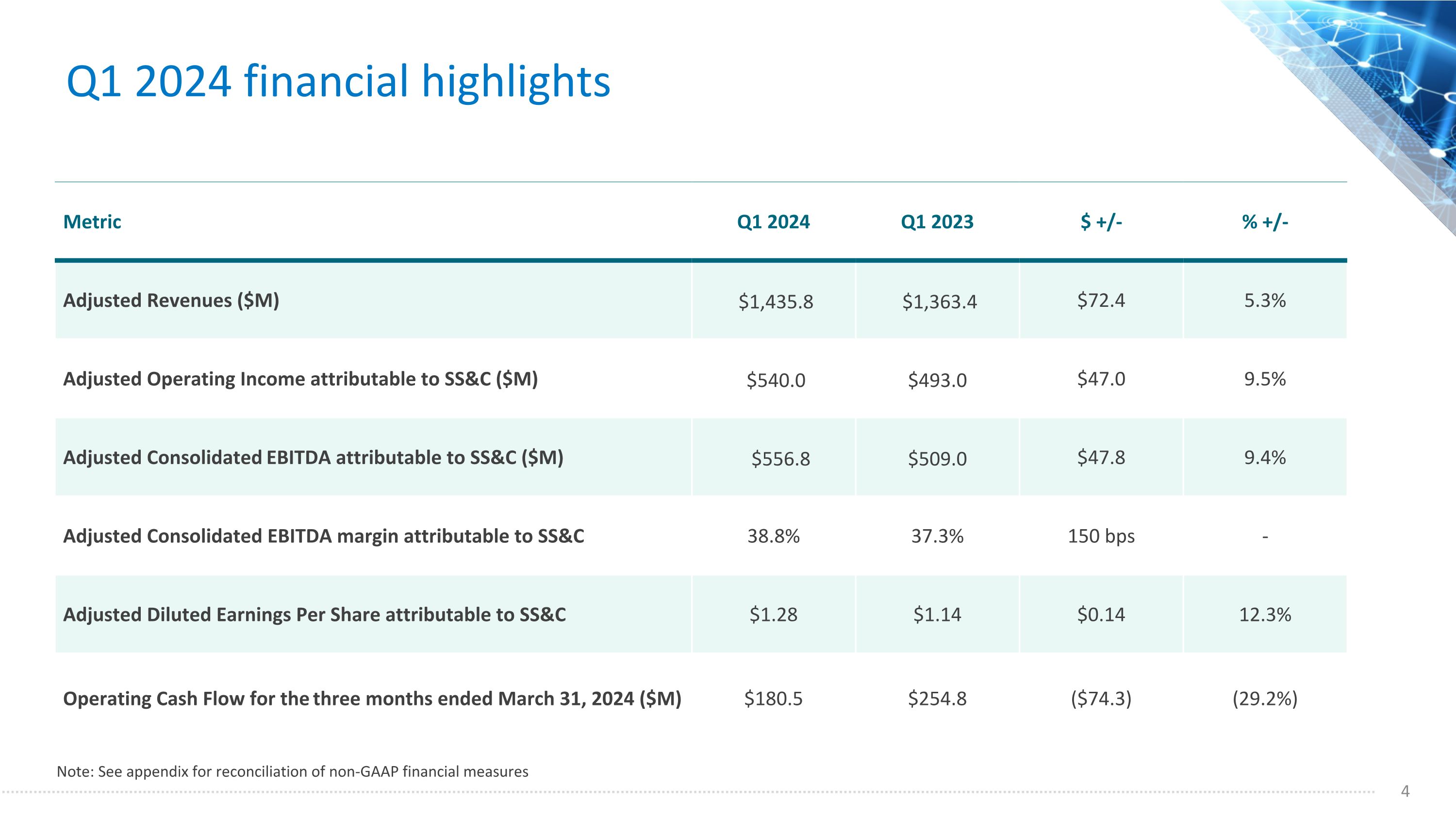 Q1 2024 financial highlights

| Metric | Q1 2024 | Q1 2023 | \$ +/- | % +/- |
|---|---|---|---|---|
| Adjusted Revenues (\$M) | \$1,435.8 | \$1,363.4 | \$72.4 | 5.3% |
| Adjusted Operating Income attributable to SS&C (\$M) | \$540.0 | \$493.0 | \$47.0 | 9.5% |
| Adjusted Consolidated EBITDA attributable to SS&C (\$M) | \$556.8 | \$509.0 | \$47.8 | 9.4% |
| Adjusted Consolidated EBITDA margin attributable to SS&C | 38.8% | 37.3% | 150 bps | - |
| Adjusted Diluted Earnings Per Share attributable to SS&C | \$1.28 | \$1.14 | \$0.14 | 12.3% |
| Operating Cash Flow for the three months ended March 31, 2024 (\$M) | \$180.5 | \$254.8 | (\$74.3) | (29.2%) |

Note: See appendix for reconciliation of non-GAAP financial measures

4